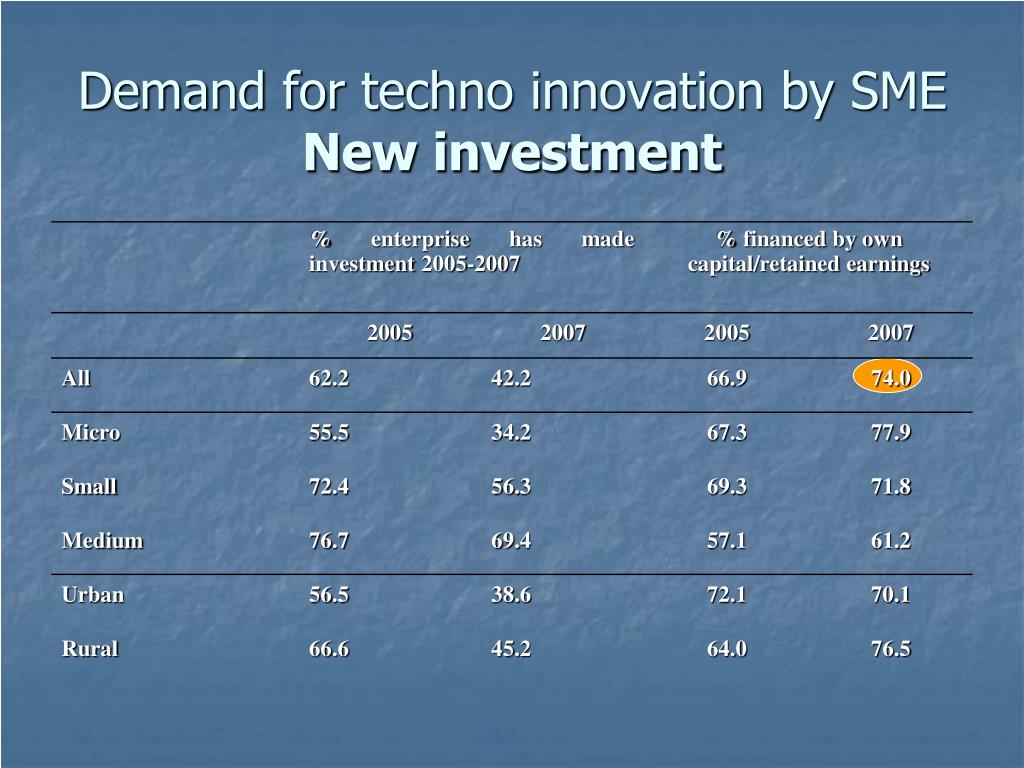 Demand for techno innovation by SME
New investment

| | % enterprise has made investment 2005-2007 | | % financed by own capital/retained earnings | |
|---|---|---|---|---|
| | 2005 | 2007 | 2005 | 2007 |
| All | 62.2 | 42.2 | 66.9 | 74.0 |
| Micro | 55.5 | 34.2 | 67.3 | 77.9 |
| Small | 72.4 | 56.3 | 69.3 | 71.8 |
| Medium | 76.7 | 69.4 | 57.1 | 61.2 |
| Urban | 56.5 | 38.6 | 72.1 | 70.1 |
| Rural | 66.6 | 45.2 | 64.0 | 76.5 |